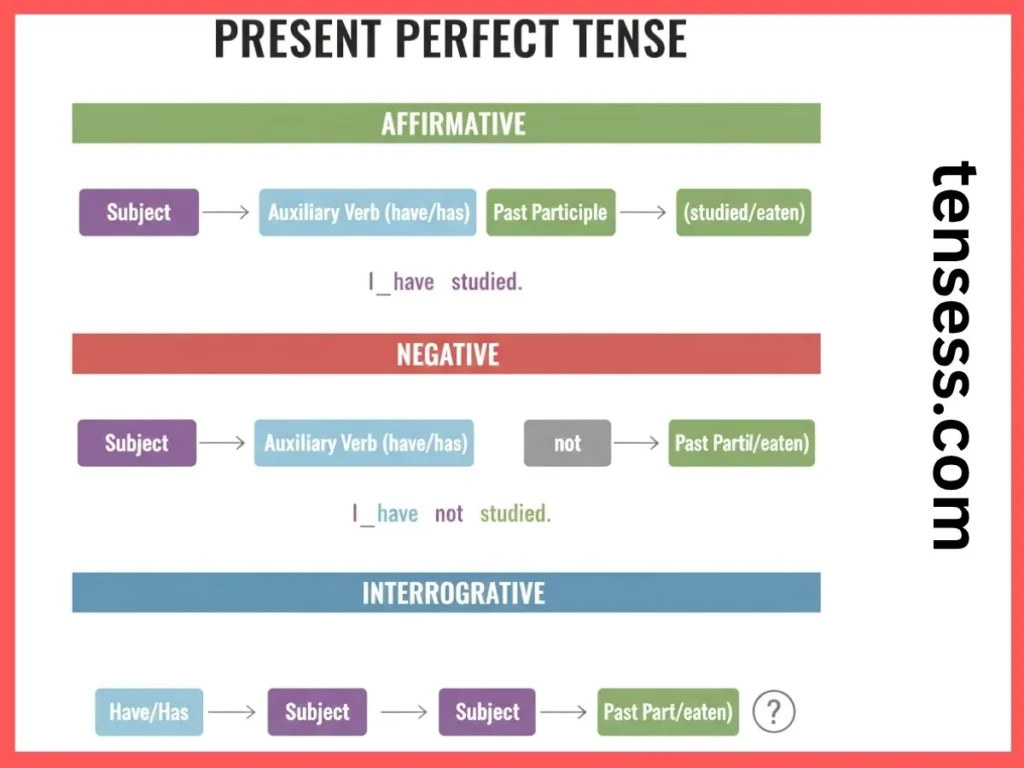 PRESENT PERFECT TENSE

AFFIRMATIVE

Subject → Auxiliary Verb (have/has) Past Participle → (studied/eaten)

I_have studied.

NEGATIVE

Subject → Auxiliary Verb (have/has) not → Past Partil/eaten)

I_have not studied.

INTERROGATIVE

Have/Has → Subject → Subject → Past Part/eaten) ?

tensess.com